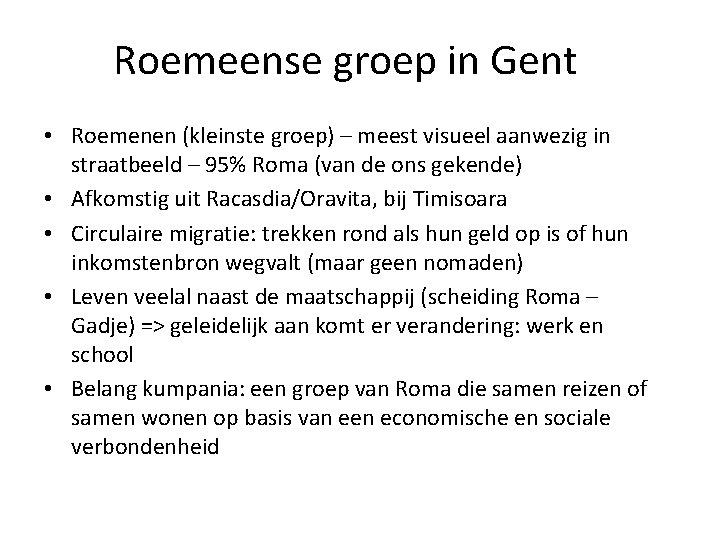 Roemeense groep in Gent

• Roemenen (kleinste groep) – meest visueel aanwezig in straatbeeld – 95% Roma (van de ons gekende)
• Afkomstig uit Racasdia/Oravita, bij Timisoara
• Circulaire migratie: trekken rond als hun geld op is of hun inkomstenbron wegvalt (maar geen nomaden)
• Leven veelal naast de maatschappij (scheiding Roma – Gadje) => geleidelijk aan komt er verandering: werk en school
• Belang kumpania: een groep van Roma die samen reizen of samen wonen op basis van een economische en sociale verbondenheid